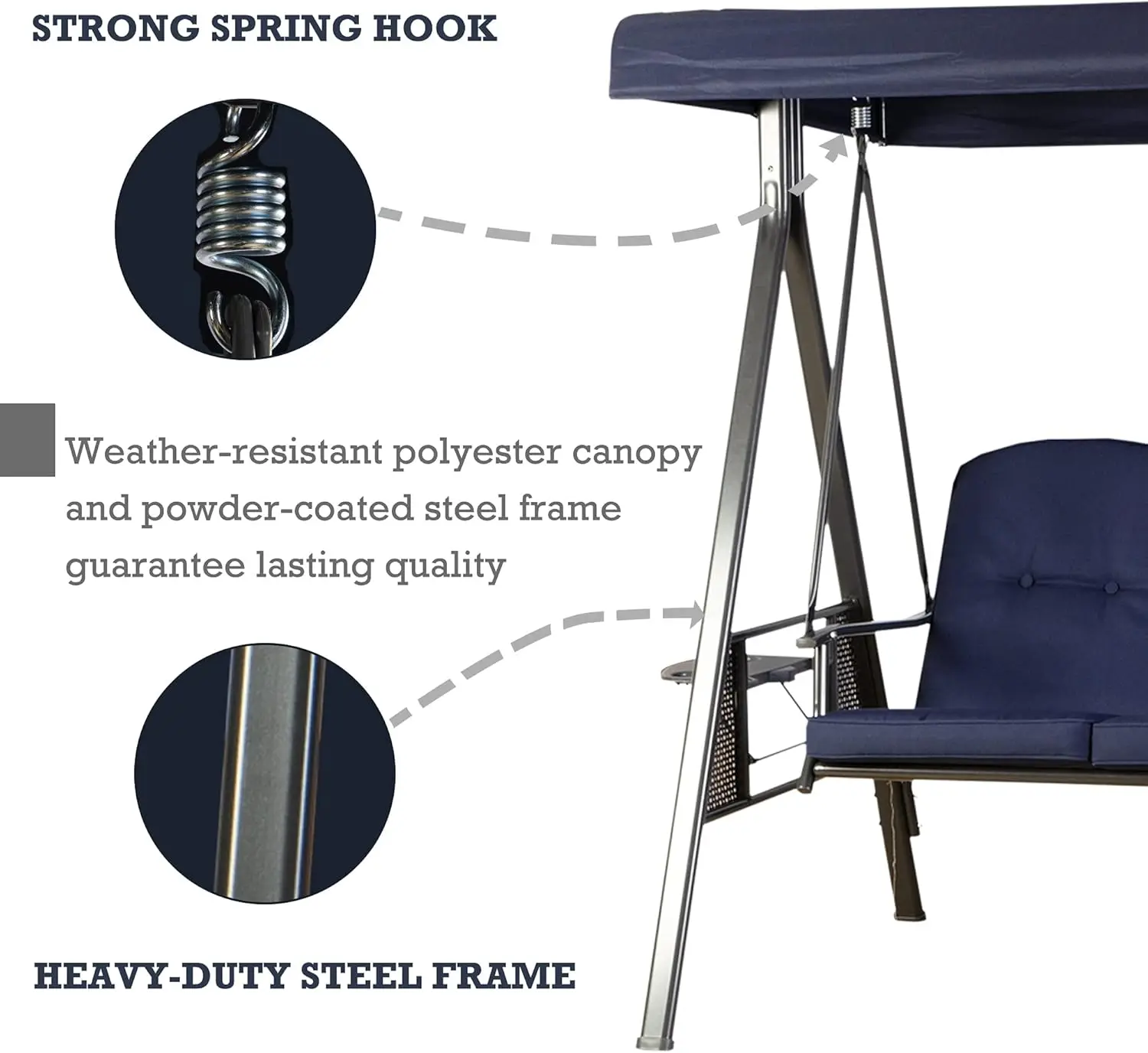 STRONG SPRING HOOK

Weather-resistant polyester canopy and powder-coated steel frame guarantee lasting quality

HEAVY-DUTY STEEL FRAME